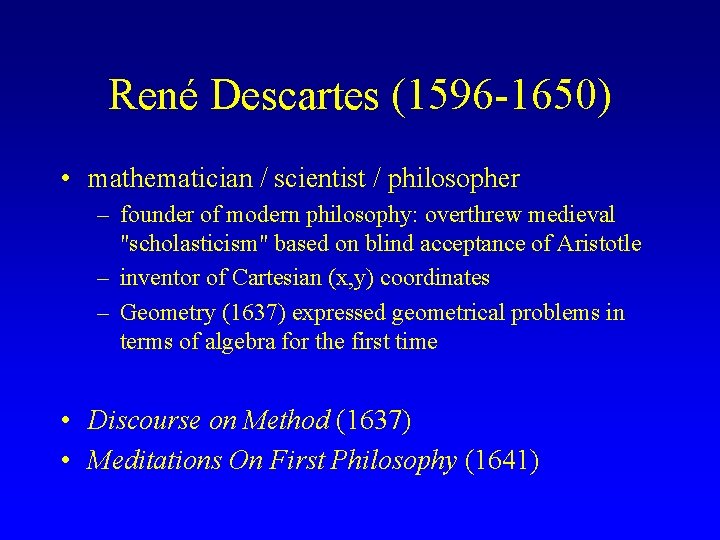 René Descartes (1596-1650)

• mathematician / scientist / philosopher

– founder of modern philosophy: overthrew medieval "scholasticism" based on blind acceptance of Aristotle

– inventor of Cartesian (x,y) coordinates

– Geometry (1637) expressed geometrical problems in terms of algebra for the first time

• Discourse on Method (1637)

• Meditations On First Philosophy (1641)